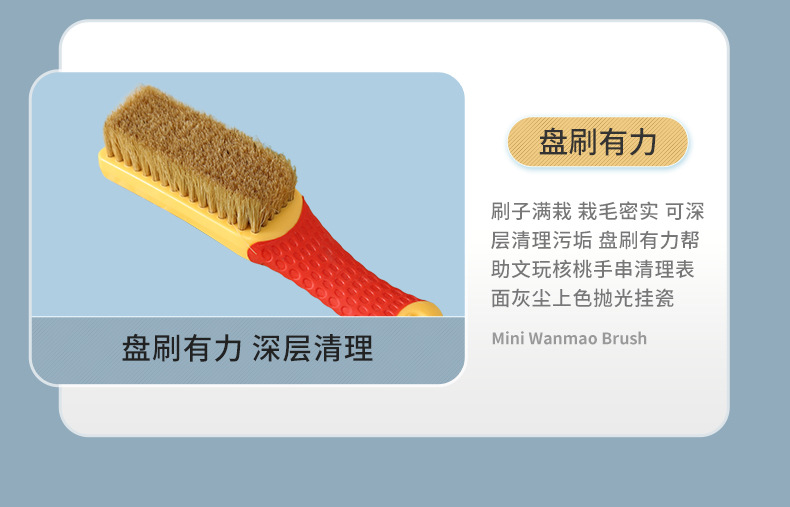 盘刷有力 深层清理

盘刷有力

刷子满栽 栽毛密实 可深层清理污垢 盘刷有力帮助文玩核桃手串清理表面灰尘上色抛光挂瓷

Mini Wanmao Brush